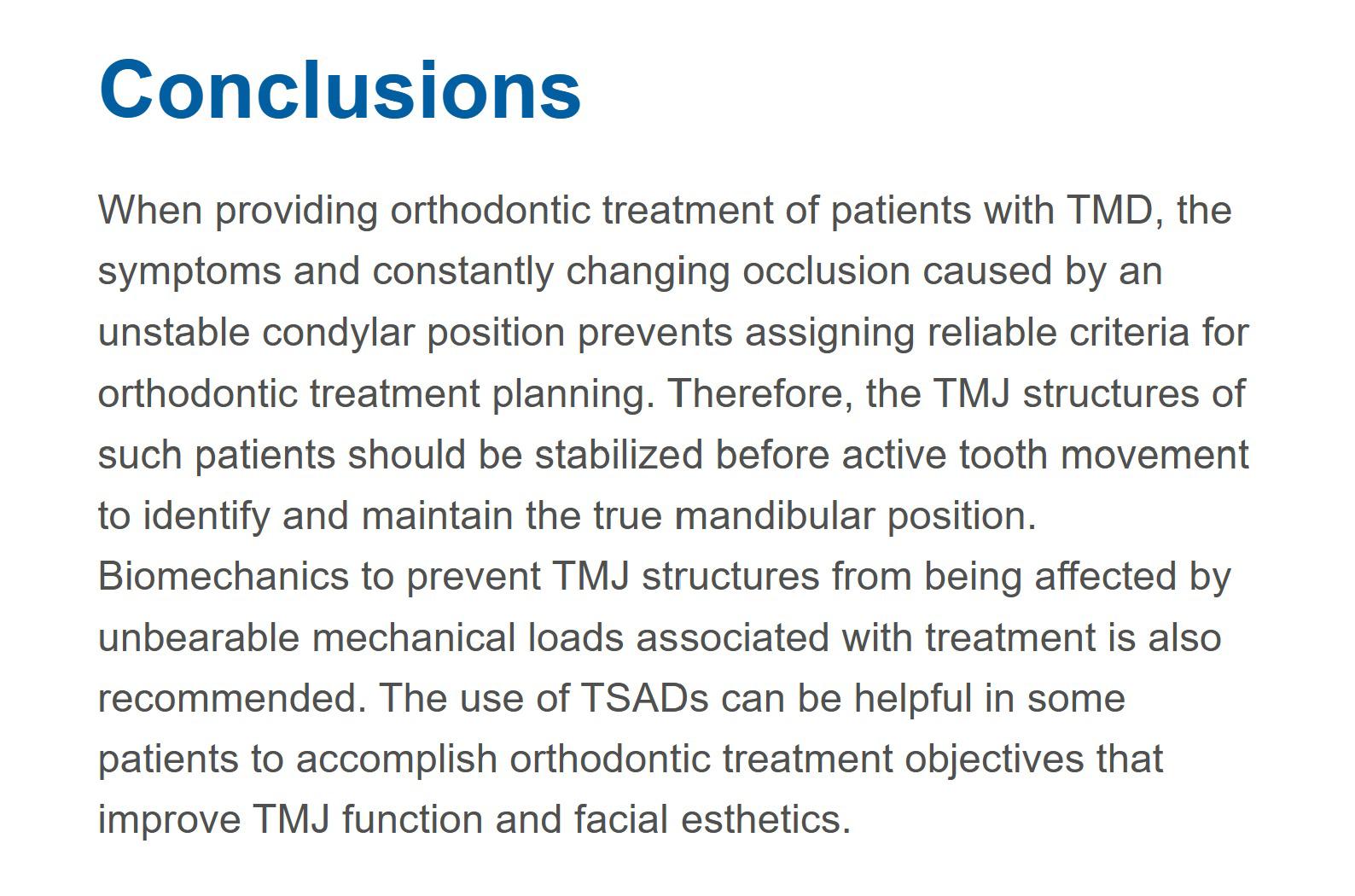 Conclusions

When providing orthodontic treatment of patients with TMD, the symptoms and constantly changing occlusion caused by an unstable condylar position prevents assigning reliable criteria for orthodontic treatment planning. Therefore, the TMJ structures of such patients should be stabilized before active tooth movement to identify and maintain the true mandibular position. Biomechanics to prevent TMJ structures from being affected by unbearable mechanical loads associated with treatment is also recommended. The use of TSADs can be helpful in some patients to accomplish orthodontic treatment objectives that improve TMJ function and facial esthetics.